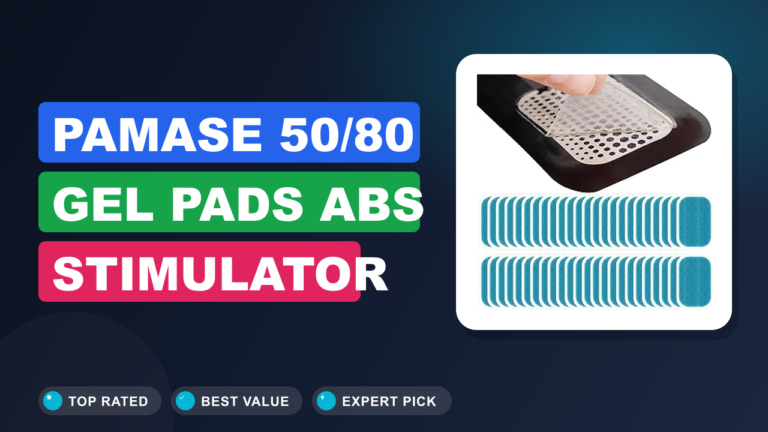 PAMASE 50/80
GEL PADS ABS
STIMULATOR

TOP RATED
BEST VALUE
EXPERT PICK